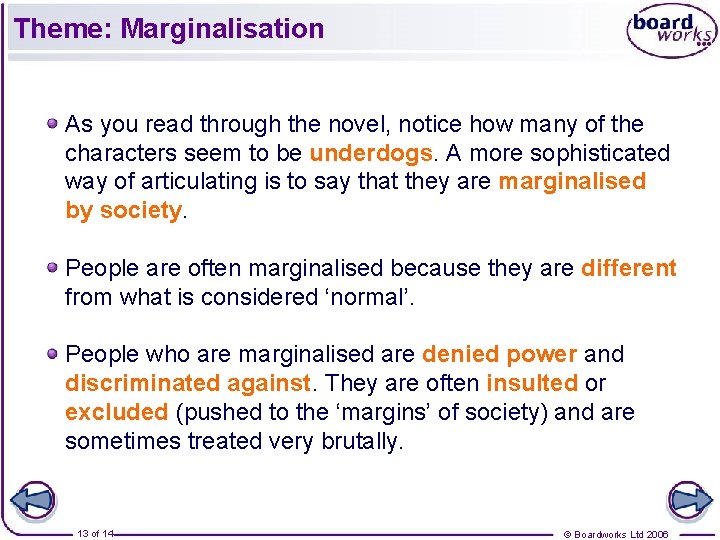 Theme: Marginalisation

board works

As you read through the novel, notice how many of the characters seem to be underdogs. A more sophisticated way of articulating is to say that they are marginalised by society.

People are often marginalised because they are different from what is considered ‘normal’.

People who are marginalised are denied power and discriminated against. They are often insulted or excluded (pushed to the ‘margins’ of society) and are sometimes treated very brutally.

13 of 14

© Boardworks Ltd 2006